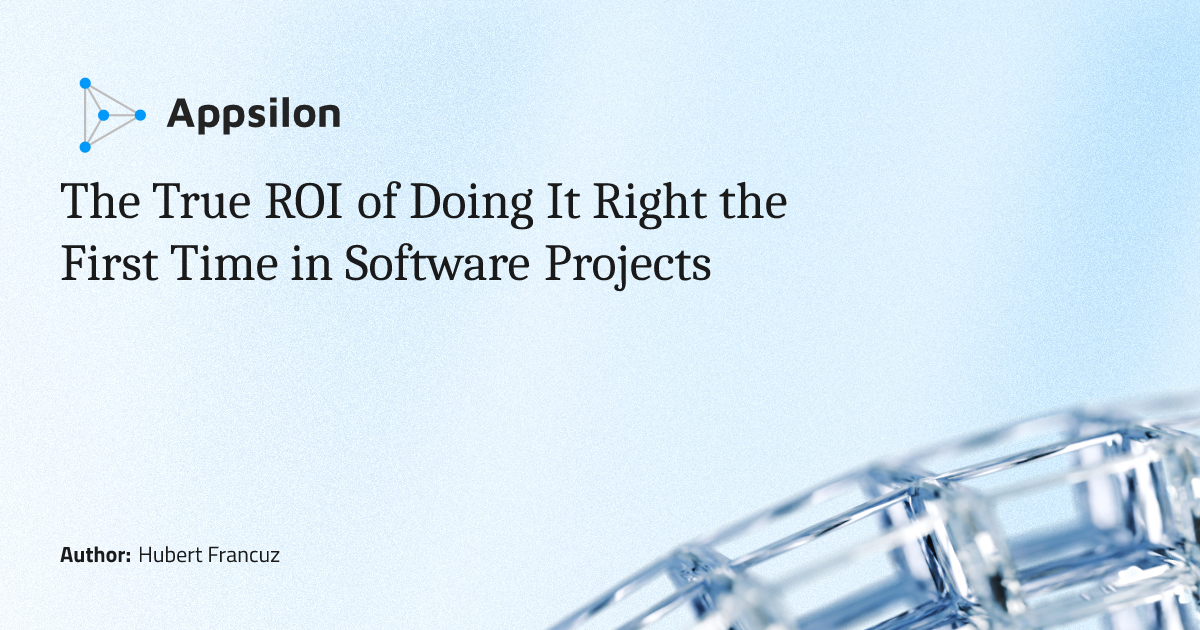 Appsilon

The True ROI of Doing It Right the First Time in Software Projects

Author: Hubert Francuz